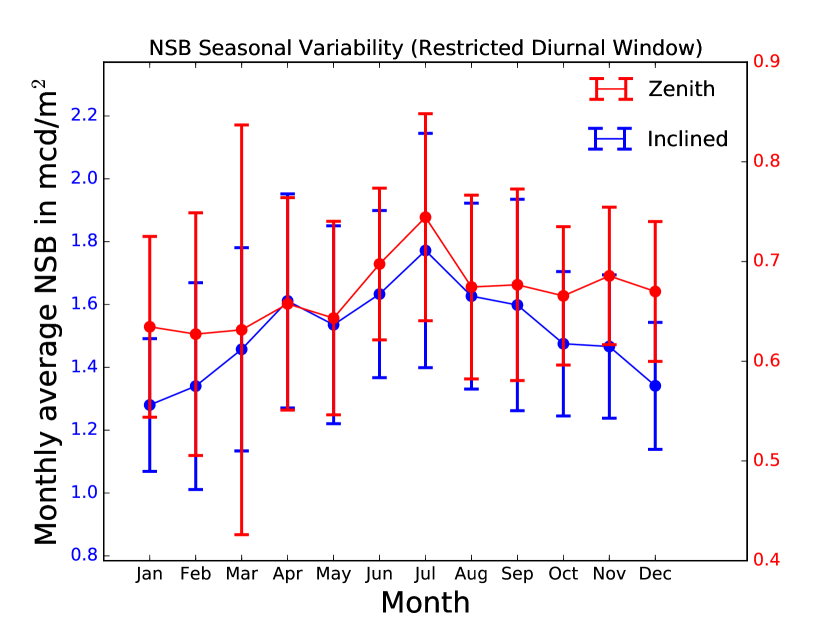 NSB Seasonal Variability (Restricted Diurnal Window)

Zenith
Inclined

Monthly average NSB in mcd/m$^2$

2.2
2.0
1.8
1.6
1.4
1.2
1.0
0.8

0.9
0.8
0.7
0.6
0.5
0.4

Jan Feb Mar Apr May Jun Jul Aug Sep Oct Nov Dec

Month